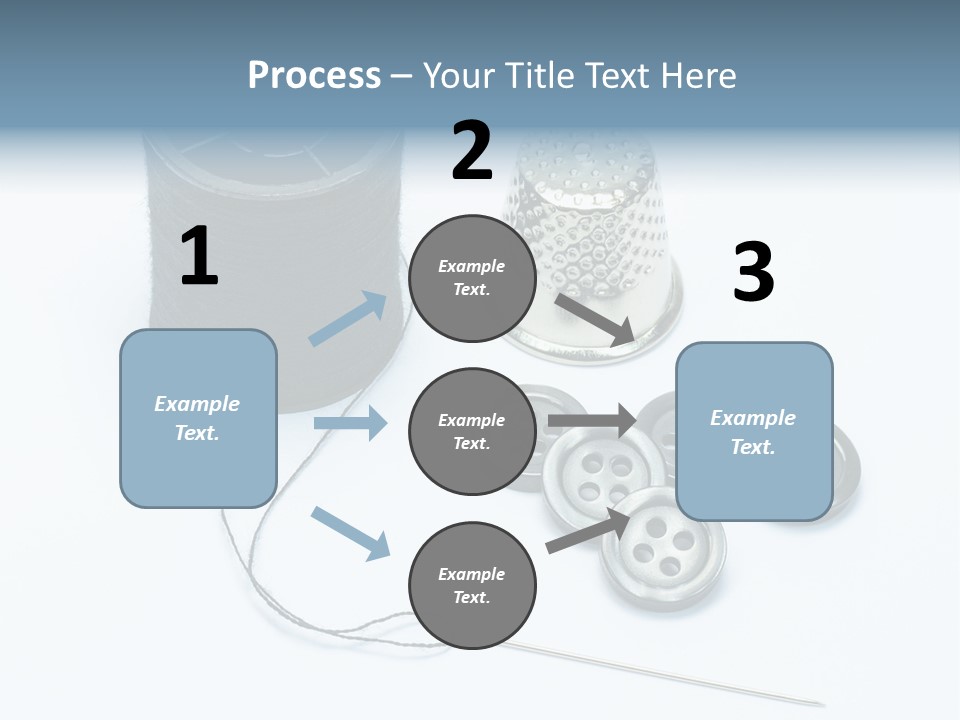 Process – Your Title Text Here

1

Example Text.

2

Example Text.

Example Text.

Example Text.

3

Example Text.